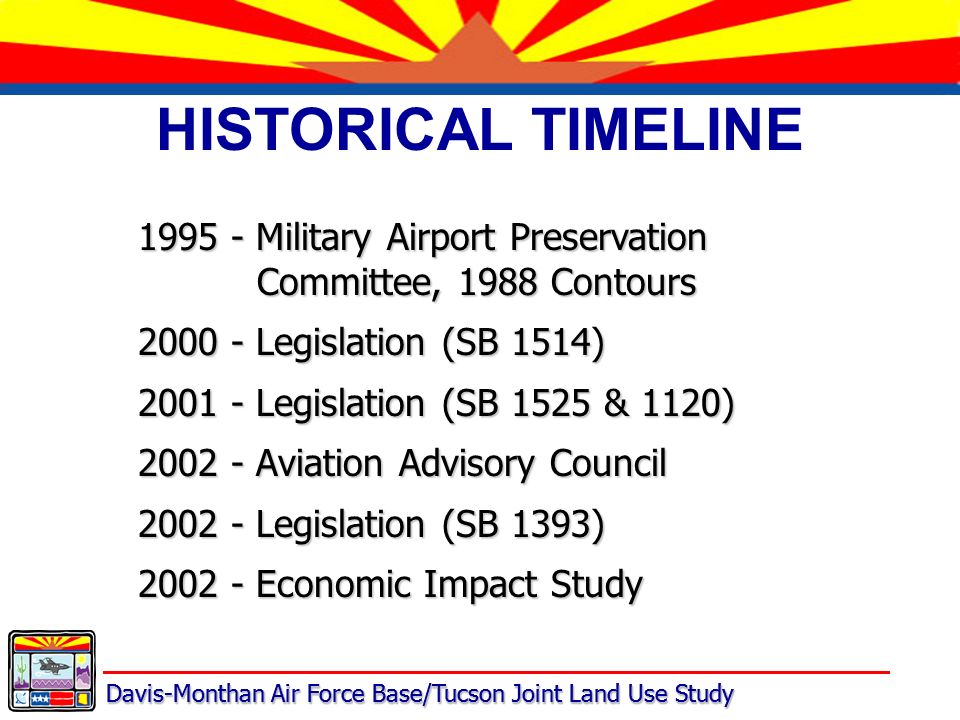 HISTORICAL TIMELINE

1995 - Military Airport Preservation Committee, 1988 Contours

2000 - Legislation (SB 1514)

2001 - Legislation (SB 1525 & 1120)

2002 - Aviation Advisory Council

2002 - Legislation (SB 1393)

2002 - Economic Impact Study

Davis-Monthan Air Force Base/Tucson Joint Land Use Study